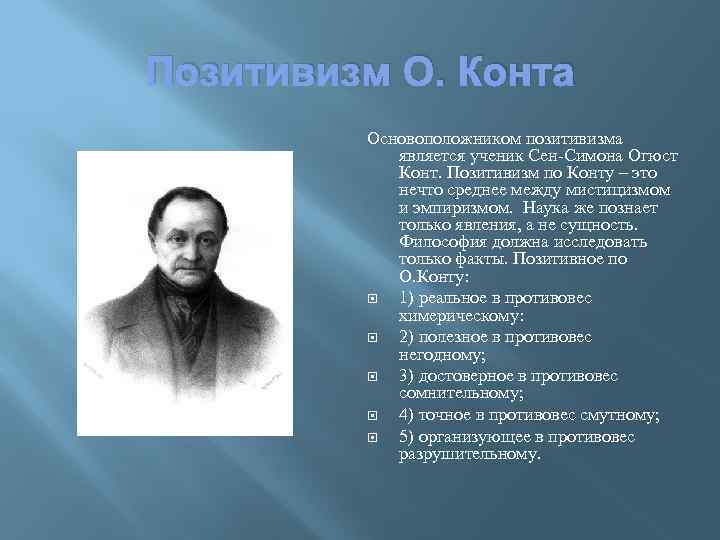 Позитивизм О. Конта

Основоположником позитивизма является ученик Сен-Симона Огюст Конт. Позитивизм по Конту – это нечто среднее между мистицизмом и эмпиризмом. Наука же познает только явления, а не сущность. Философия должна исследовать только факты. Позитивное по О.Конту:

1) реальное в противовес химерическому:

2) полезное в противовес негодному;

3) достоверное в противовес сомнительному;

4) точное в противовес смутному;

5) организующее в противовес разрушительному.